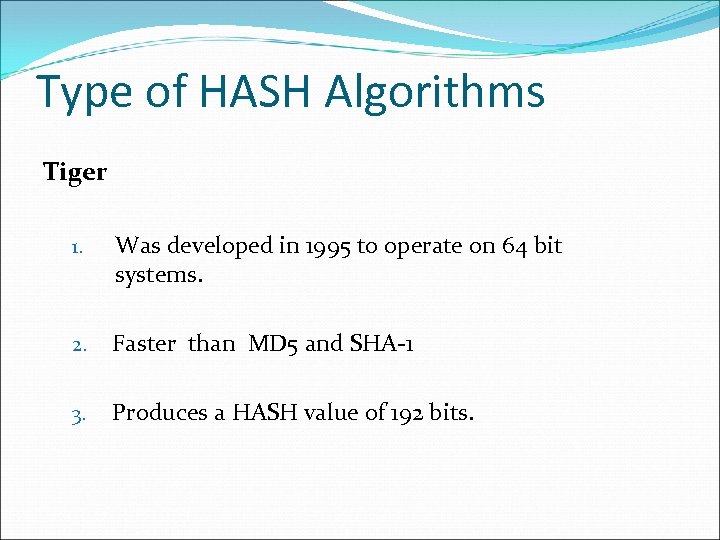 Type of HASH Algorithms

Tiger

1. Was developed in 1995 to operate on 64 bit systems.

2. Faster than MD5 and SHA-1

3. Produces a HASH value of 192 bits.